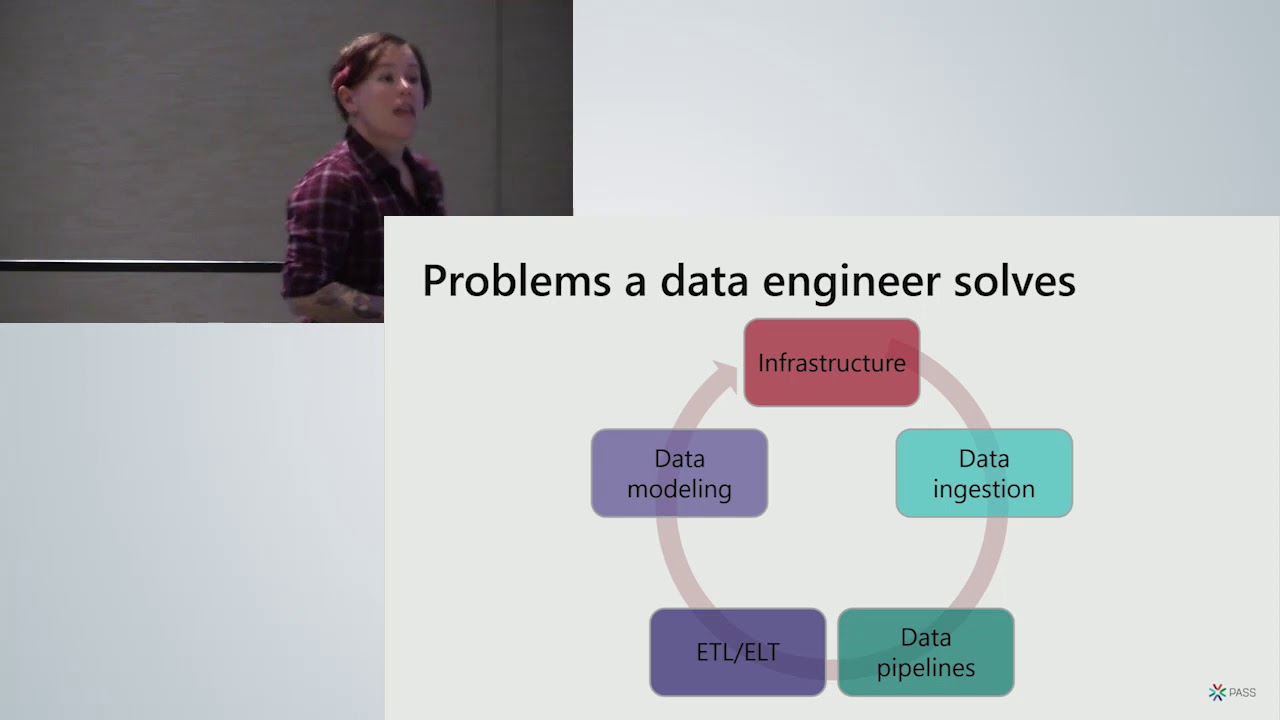 Problems a data engineer solves

Infrastructure

Data ingestion

Data pipelines

ETL/ELT

Data modeling

PASS